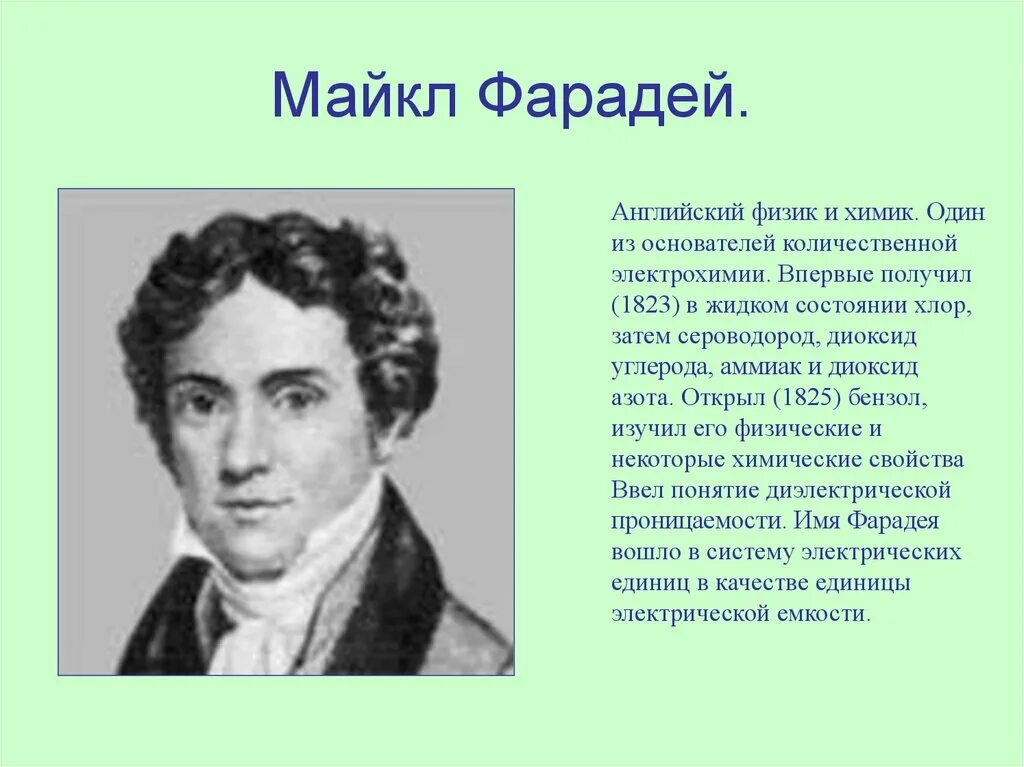 Майкл Фарадей.

Английский физик и химик. Один из основателей количественной электрохимии. Впервые получил (1823) в жидком состоянии хлор, затем сероводород, диоксид углерода, аммиак и диоксид азота. Открыл (1825) бензол, изучил его физические и некоторые химические свойства Ввел понятие диэлектрической проницаемости. Имя Фарадея вошло в систему электрических единиц в качестве единицы электрической емкости.